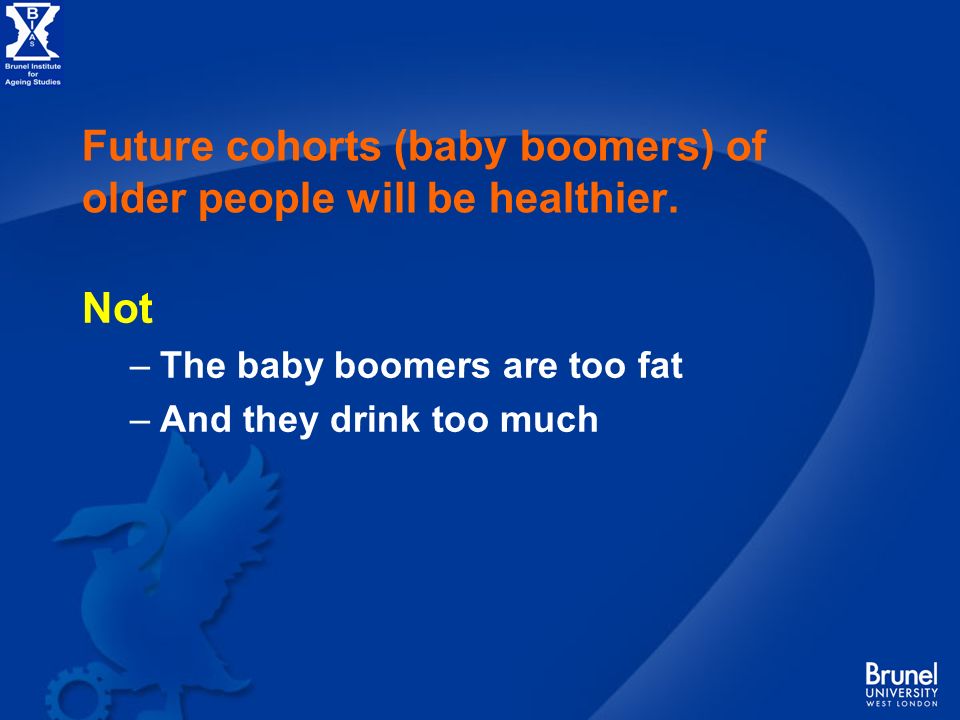 B I A S
Brunel Institute for Ageing Studies

Future cohorts (baby boomers) of older people will be healthier.

Not

– The baby boomers are too fat

– And they drink too much

Brunel
UNIVERSITY
WEST LONDON